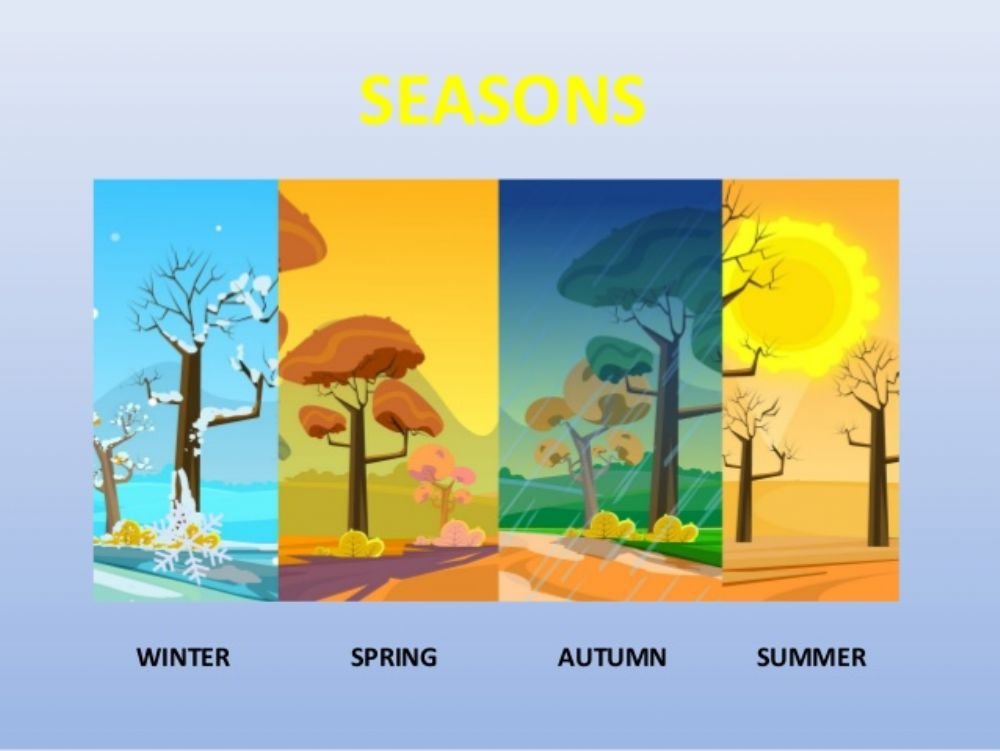 SEASONS

WINTER SPRING AUTUMN SUMMER